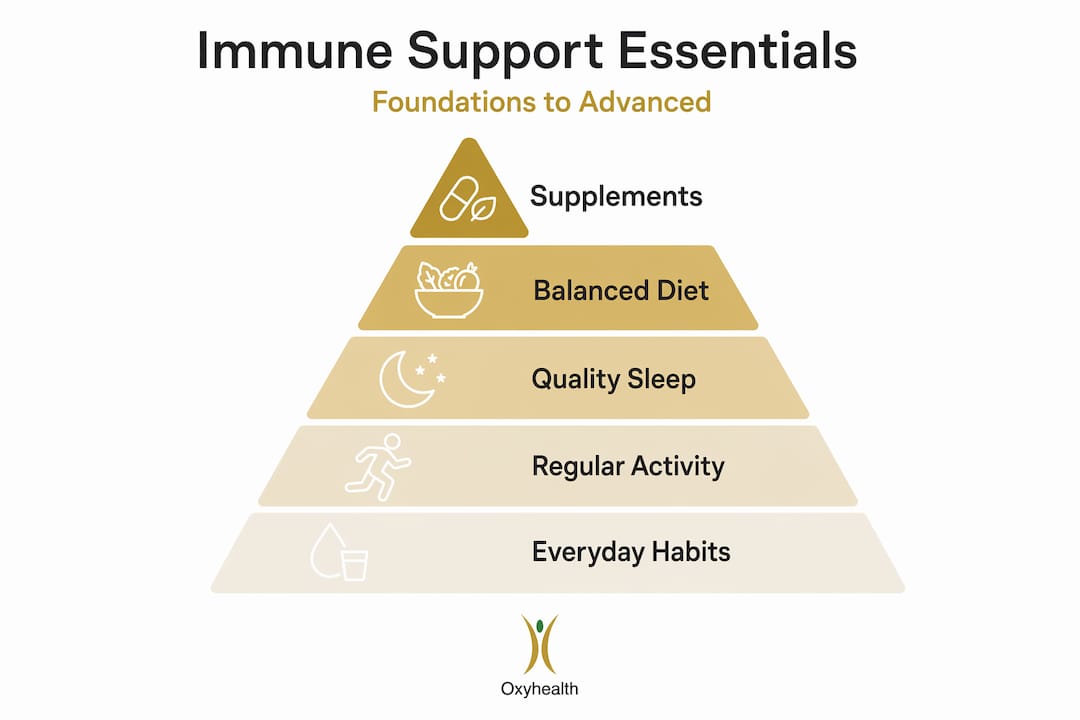 Immune Support Essentials

Foundations to Advanced

Supplements

Balanced Diet

Quality Sleep

Regular Activity

Everyday Habits

Oxyhealth